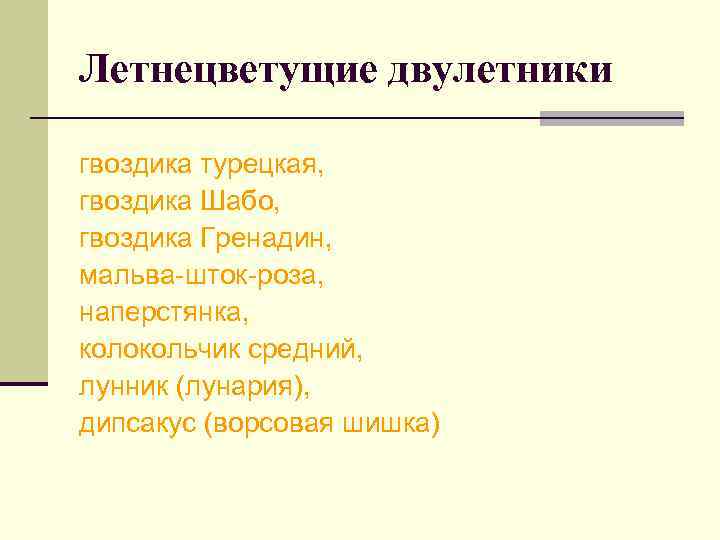 Летнецветущие двулетники

гвоздика турецкая,
гвоздика Шабо,
гвоздика Гренадин,
мальва-шток-роза,
наперстянка,
колокольчик средний,
лунник (лунария),
дипсакус (ворсовая шишка)